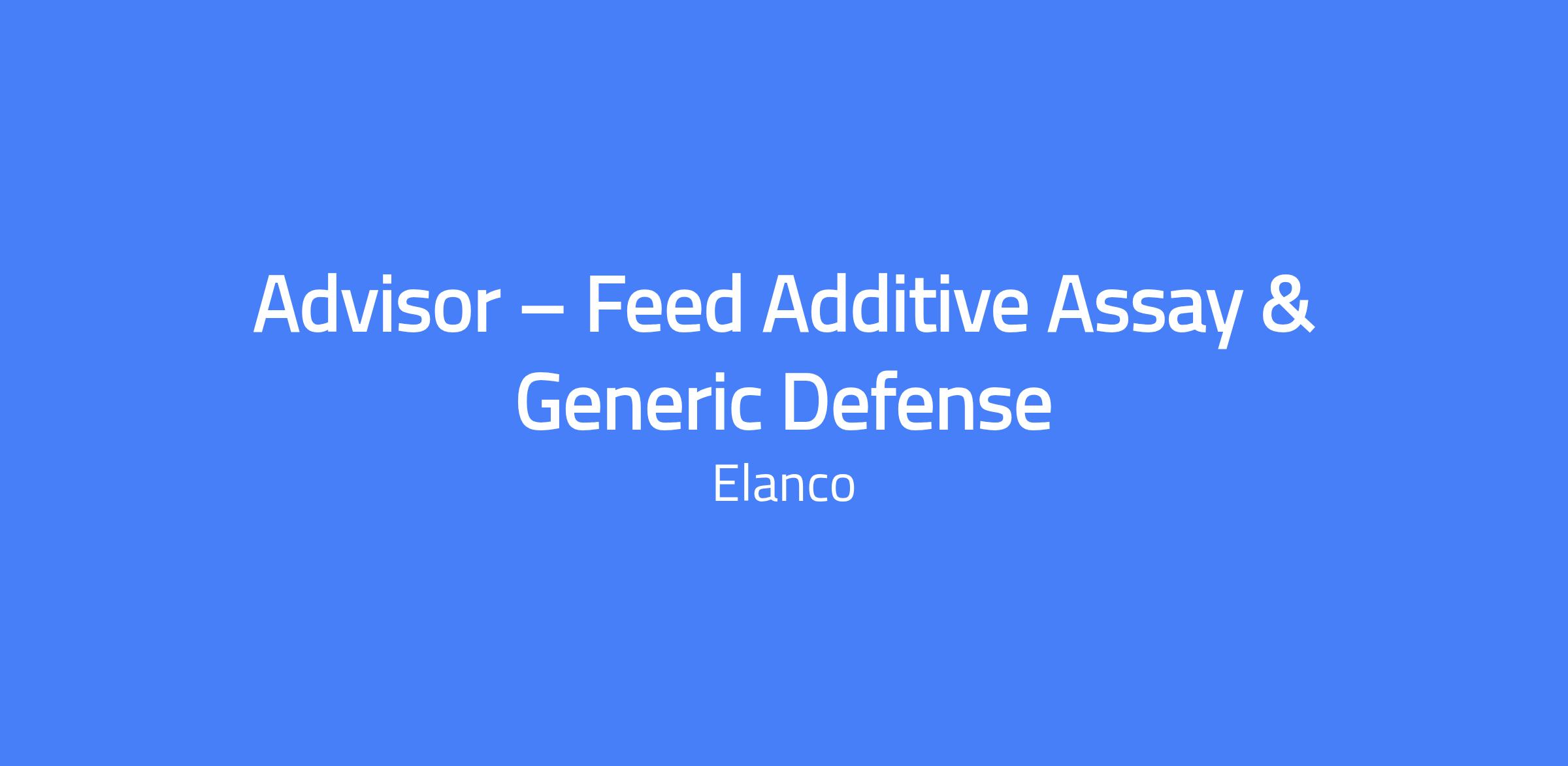 Advisor – Feed Additive Assay & Generic Defense

Elanco